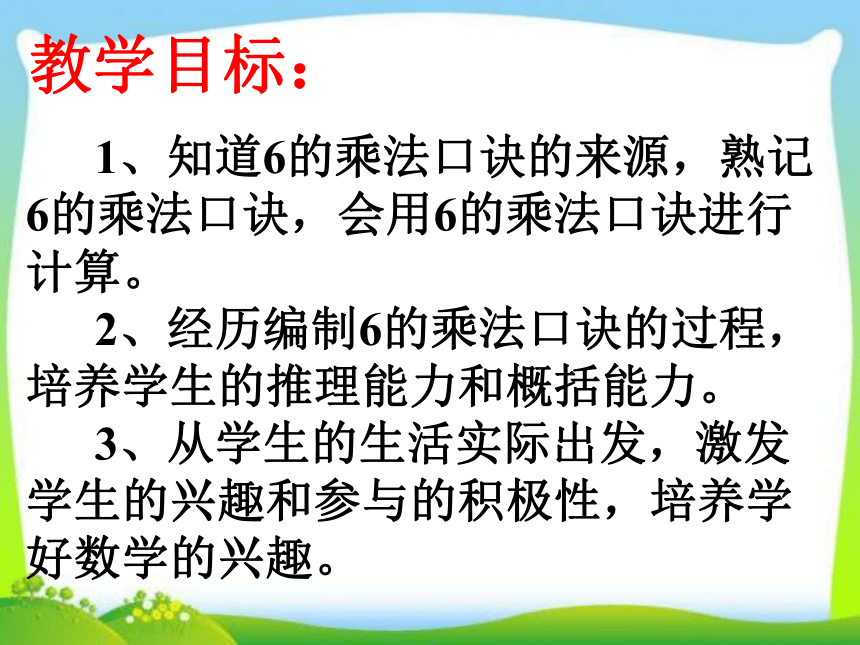 教学目标：

1、知道6的乘法口诀的来源，熟记6的乘法口诀，会用6的乘法口诀进行计算。

2、经历编制6的乘法口诀的过程，培养学生的推理能力和概括能力。

3、从学生的生活实际出发，激发学生的兴趣和参与的积极性，培养学好数学的兴趣。